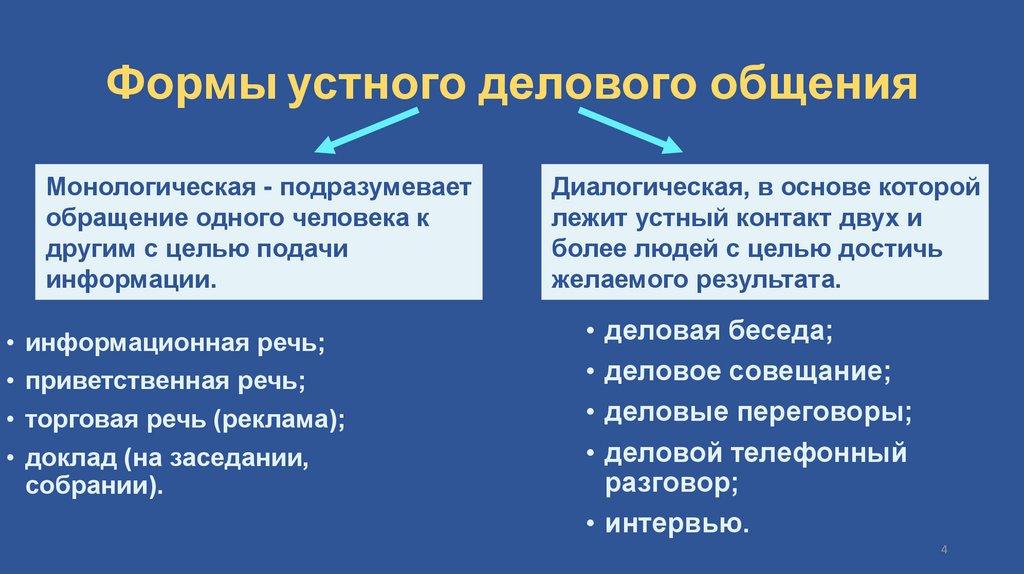 Формы устного делового общения

Монологическая - подразумевает обращение одного человека к другим с целью подачи информации.

• информационная речь;
• приветственная речь;
• торговая речь (реклама);
• доклад (на заседании, собрании).

Диалогическая, в основе которой лежит устный контакт двух и более людей с целью достичь желаемого результата.

• деловая беседа;
• деловое совещание;
• деловые переговоры;
• деловой телефонный разговор;
• интервью.

4